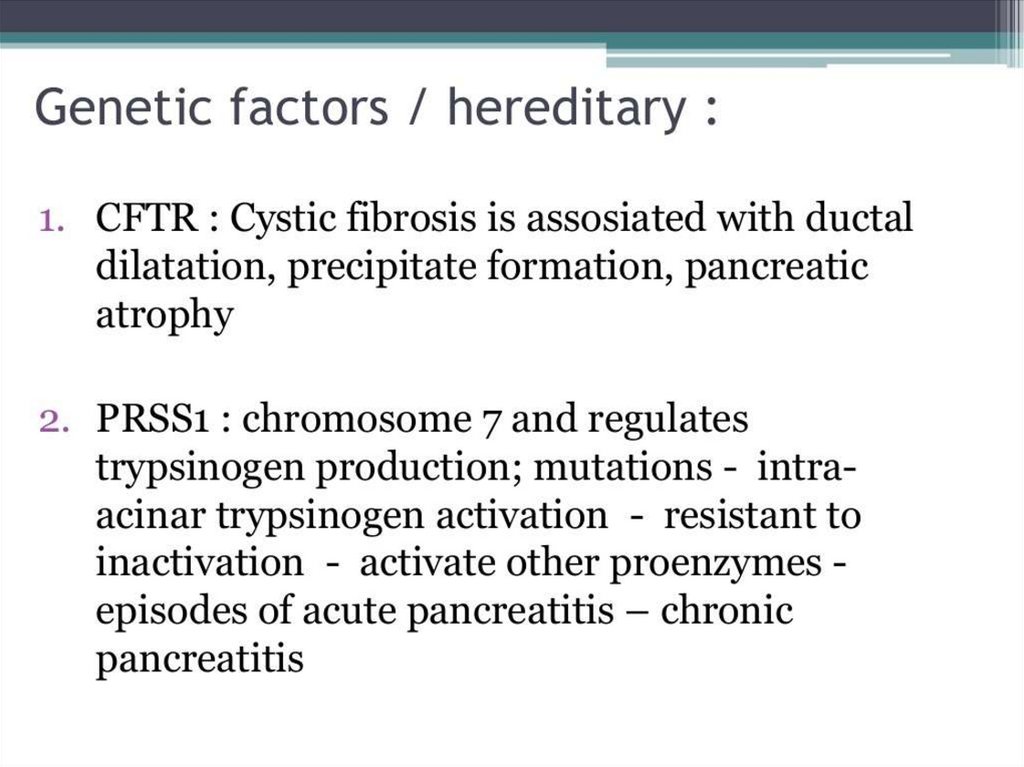 Genetic factors / hereditary :

1. CFTR : Cystic fibrosis is assosiated with ductal dilatation, precipitate formation, pancreatic atrophy

2. PRSS1 : chromosome 7 and regulates trypsinogen production; mutations - intra-acinar trypsinogen activation - resistant to inactivation - activate other proenzymes - episodes of acute pancreatitis – chronic pancreatitis